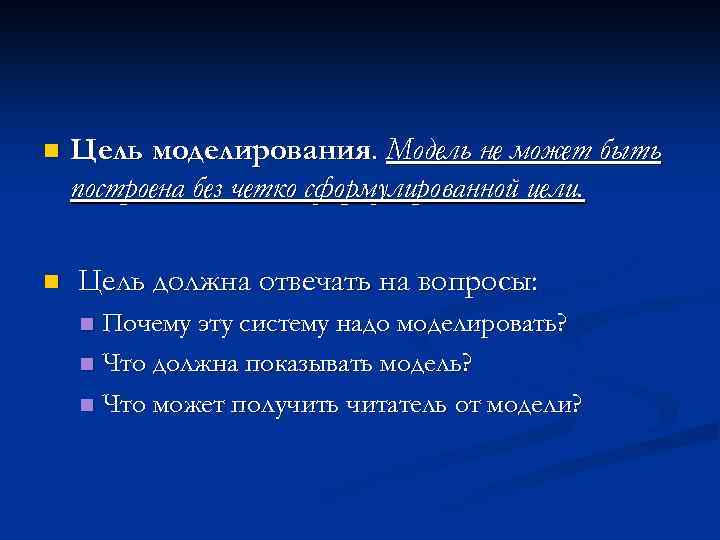 Цель моделирования. Модель не может быть построена без четко сформулированной цели.

Цель должна отвечать на вопросы:

Почему эту систему надо моделировать?

Что должна показывать модель?

Что может получить читатель от модели?